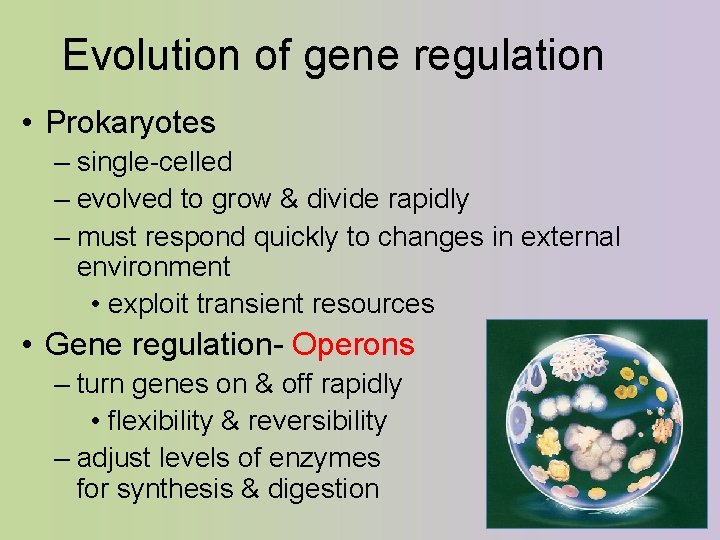 Evolution of gene regulation

• Prokaryotes
– single-celled
– evolved to grow & divide rapidly
– must respond quickly to changes in external environment
• exploit transient resources

• Gene regulation- Operons
– turn genes on & off rapidly
• flexibility & reversibility
– adjust levels of enzymes for synthesis & digestion